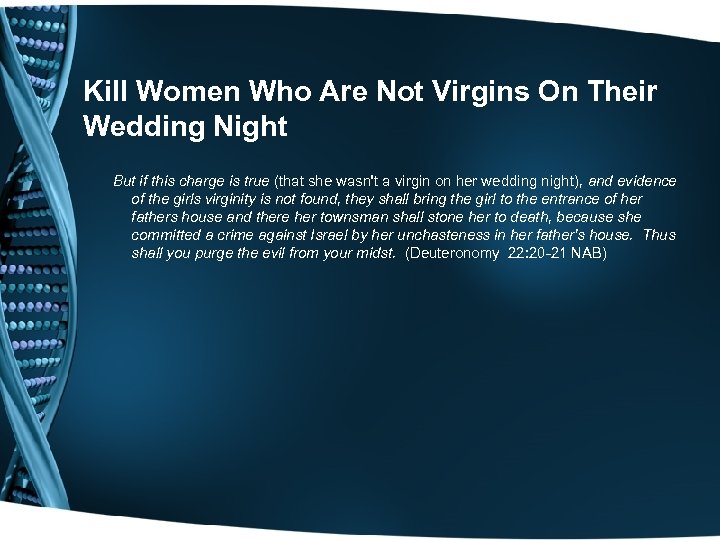 Kill Women Who Are Not Virgins On Their Wedding Night

But if this charge is true (that she wasn't a virgin on her wedding night), and evidence of the girls virginity is not found, they shall bring the girl to the entrance of her fathers house and there her townsman shall stone her to death, because she committed a crime against Israel by her unchasteness in her father's house. Thus shall you purge the evil from your midst. (Deuteronomy 22:20-21 NAB)